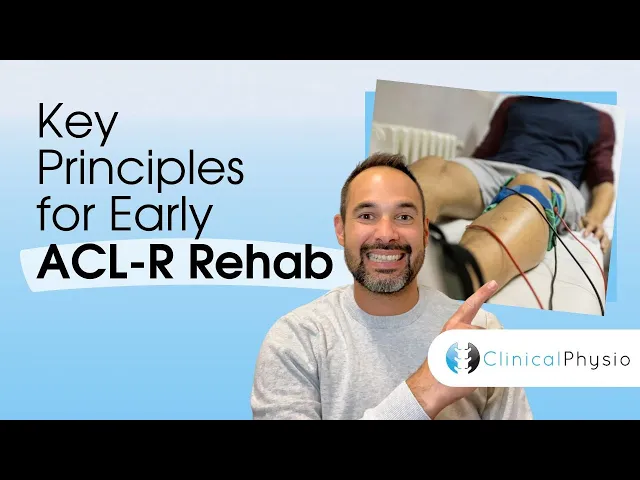 Key Principles for Early
ACL-R Rehab

ClinicalPhysio